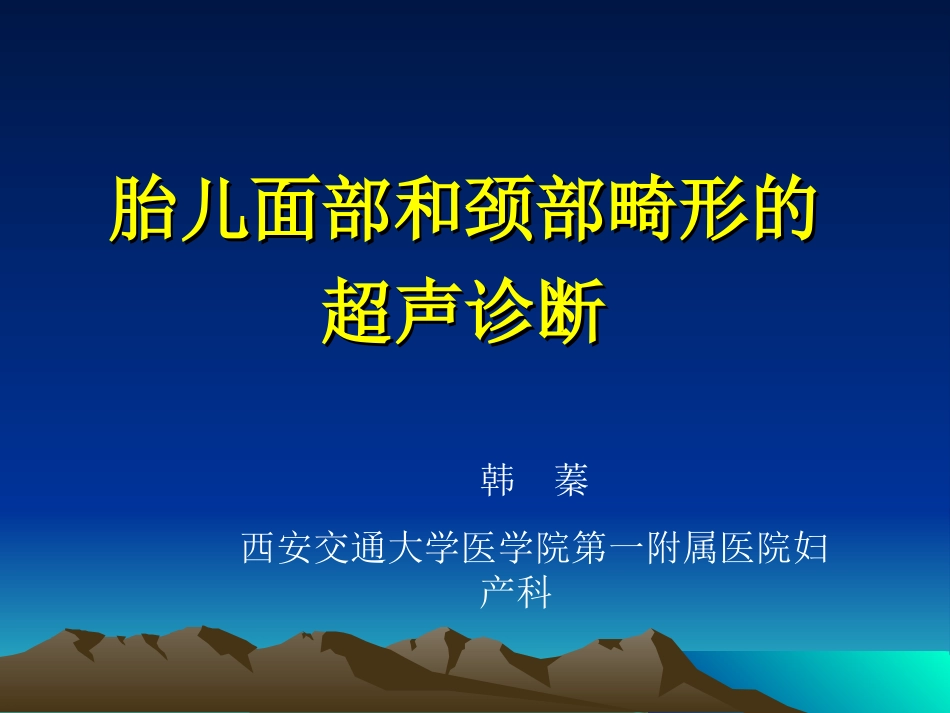 胎儿面部和颈部畸形的超声诊断

韩　蓁

西安交通大学医学院第一附属医院妇产科